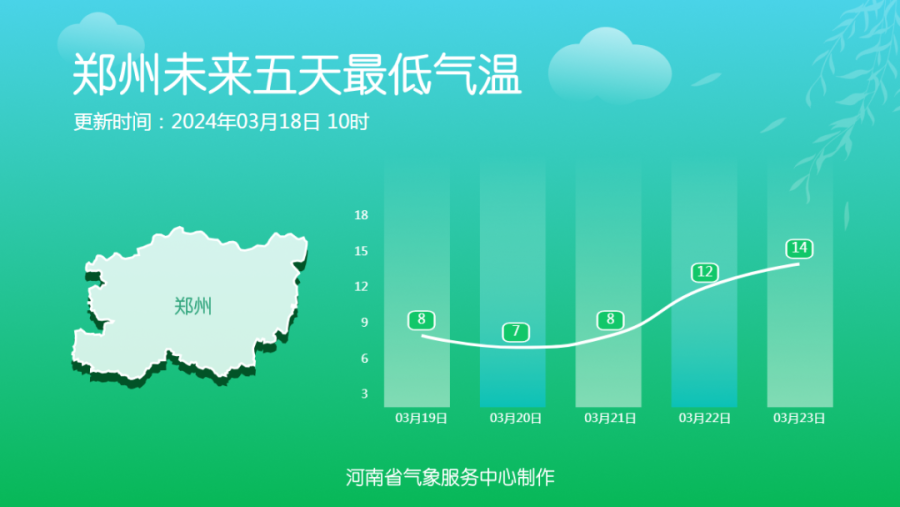 郑州未来五天最低气温

更新时间：2024年03月18日 10时

郑州

18
15
12
9
6
3

8
7
8
12
14

03月19日
03月20日
03月21日
03月22日
03月23日

河南省气象服务中心制作